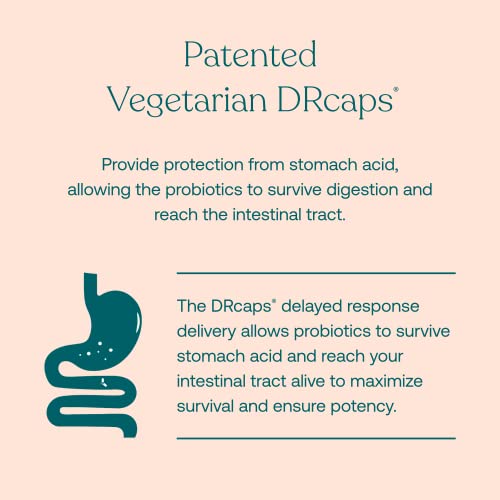 Patented Vegetarian DRcaps®

Provide protection from stomach acid, allowing the probiotics to survive digestion and reach the intestinal tract.

The DRcaps® delayed response delivery allows probiotics to survive stomach acid and reach your intestinal tract alive to maximize survival and ensure potency.